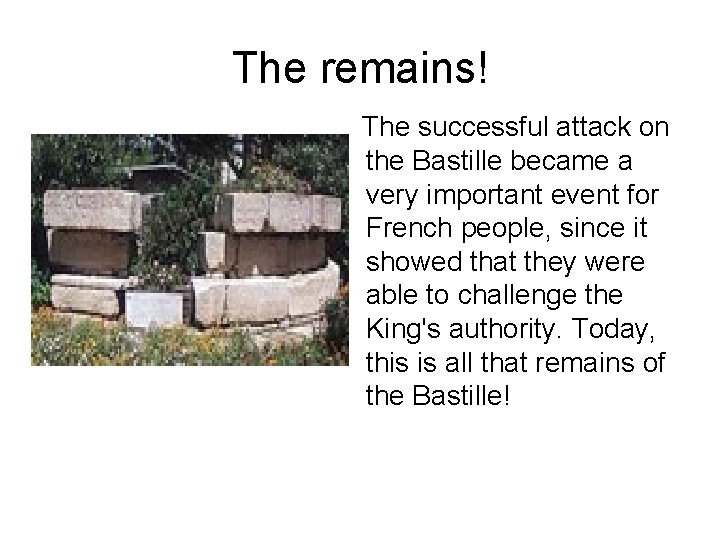 The remains!

The successful attack on the Bastille became a very important event for French people, since it showed that they were able to challenge the King's authority. Today, this is all that remains of the Bastille!